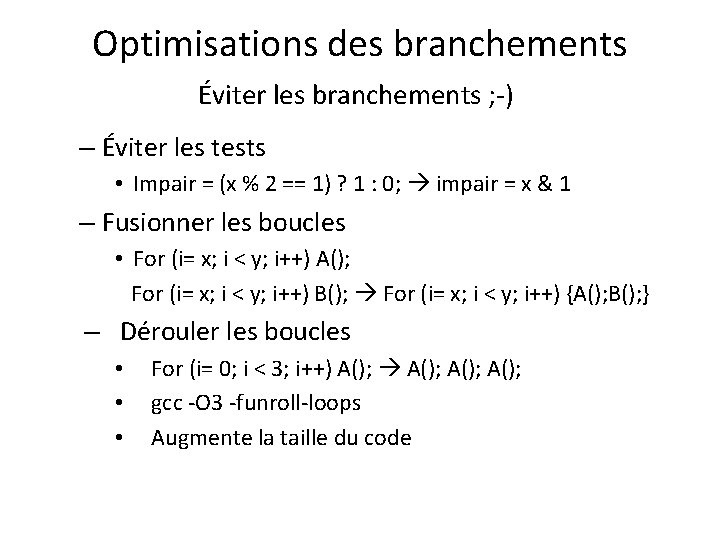 Optimisations des branchements

Éviter les branchements ;-)

– Éviter les tests

• Impair = (x % 2 == 1) ? 1 : 0; → impair = x & 1

– Fusionner les boucles

• For (i= x; i < y; i++) A();
For (i= x; i < y; i++) B(); → For (i= x; i < y; i++) {A();B();}

– Dérouler les boucles

• For (i= 0; i < 3; i++) A(); → A(); A(); A();

• gcc -O3 -funroll-loops

• Augmente la taille du code